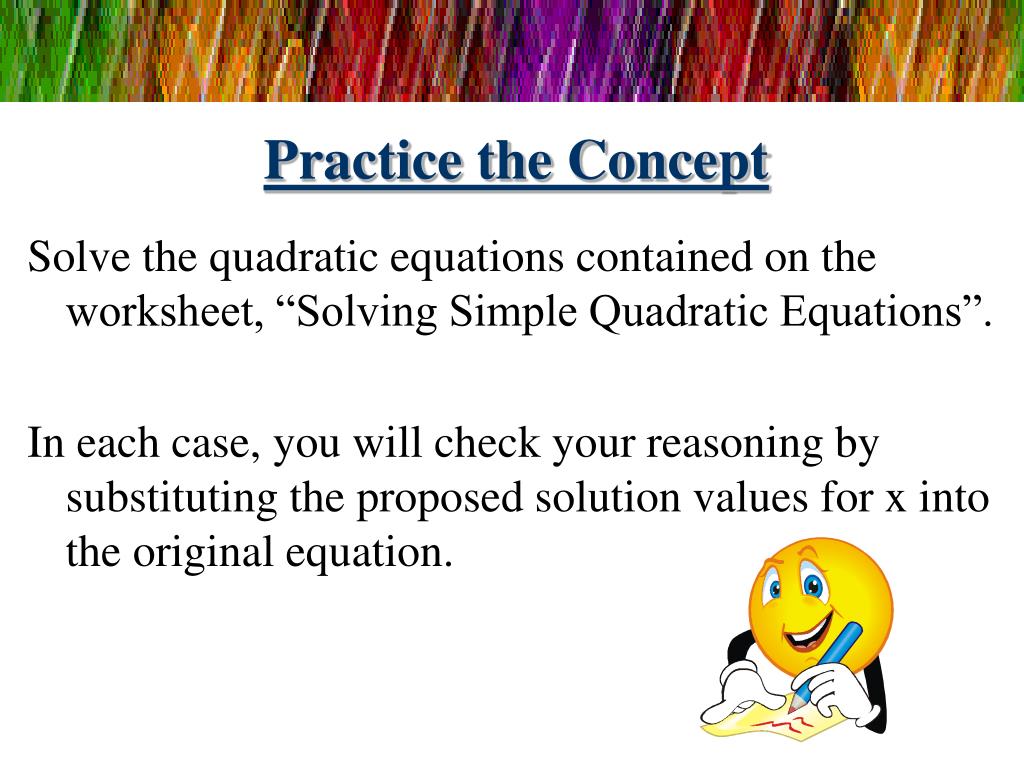 Practice the Concept

Solve the quadratic equations contained on the worksheet, “Solving Simple Quadratic Equations”.

In each case, you will check your reasoning by substituting the proposed solution values for x into the original equation.